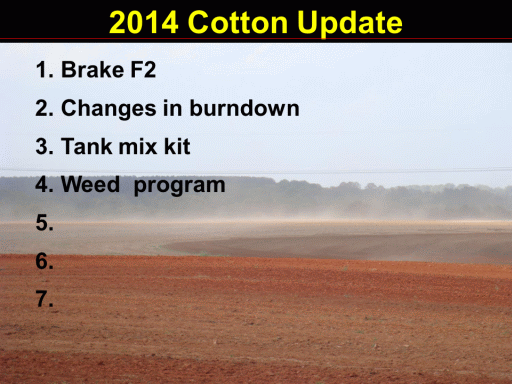 2014 Cotton Update

1. Brake F2
2. Changes in burndown
3. Tank mix kit
4. Weed program
5.
6.
7.